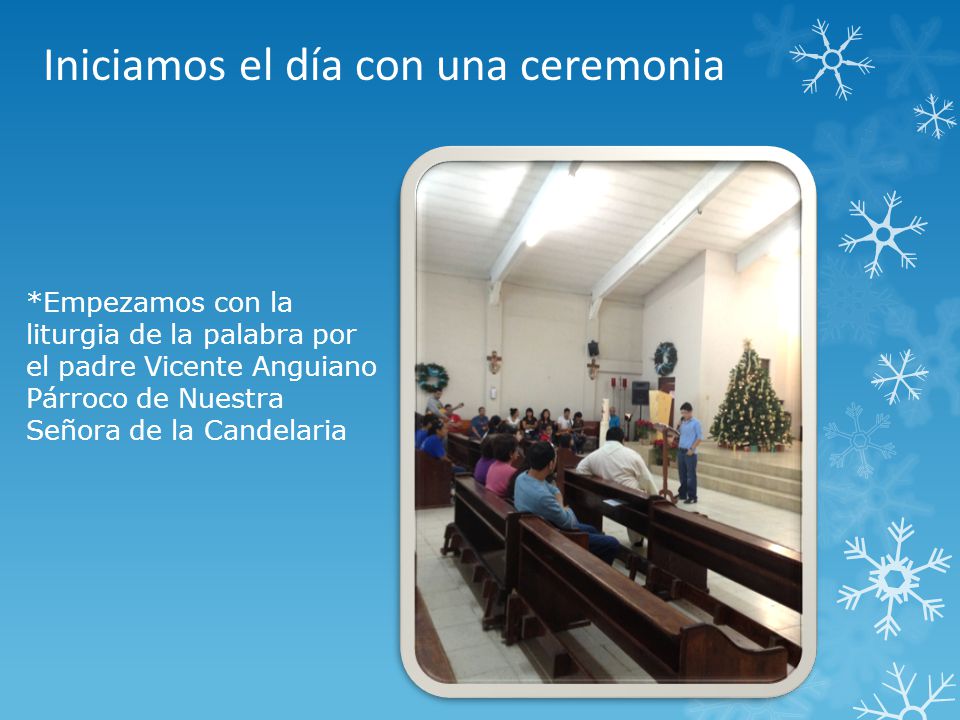 Iniciamos el día con una ceremonia

*Empezamos con la liturgia de la palabra por el padre Vicente Anguiano Párroco de Nuestra Señora de la Candelaria